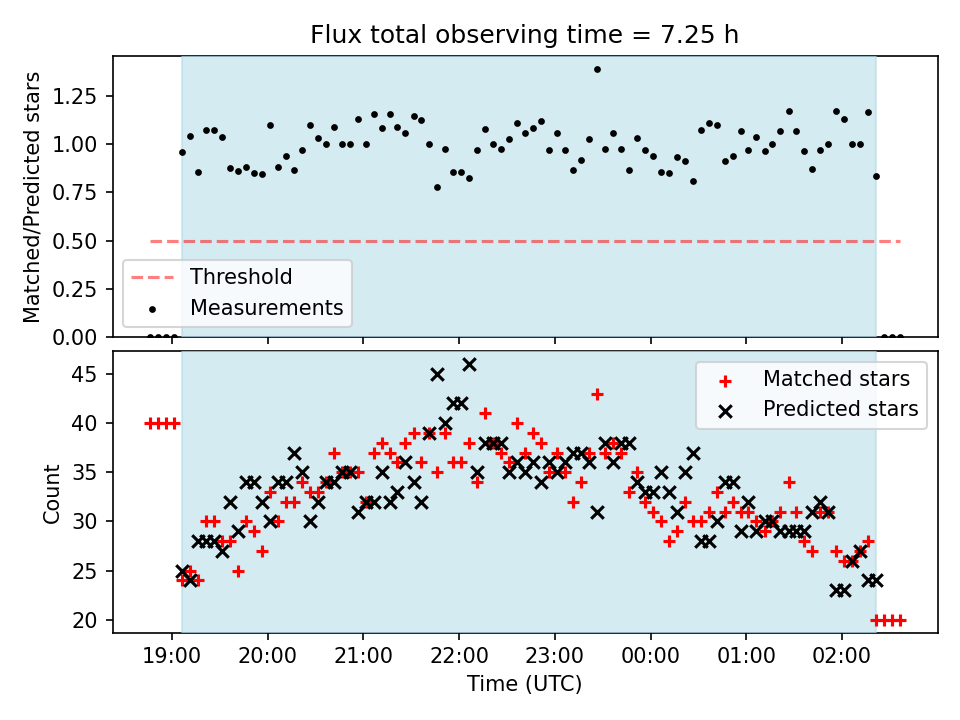 Flux total observing time = 7.25 h

Matched/Predicted stars

1.25
1.00
0.75
0.50
0.25
0.00

Threshold
Measurements

Count

45
40
35
30
25
20

Matched stars
Predicted stars

19:00
20:00
21:00
22:00
23:00
00:00
01:00
02:00

Time (UTC)